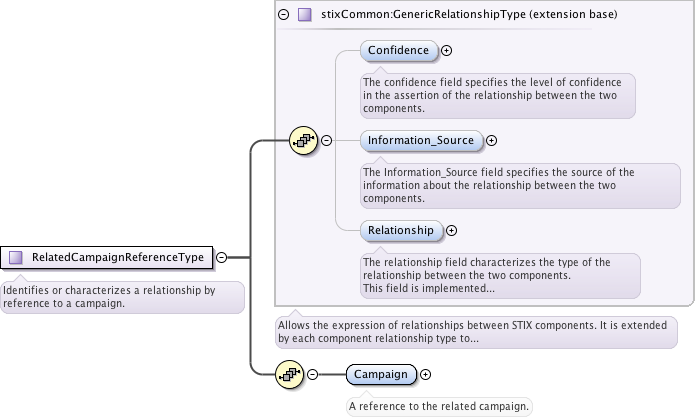 stixCommon:GenericRelationshipType (extension base)

Confidence

The confidence field specifies the level of confidence in the assertion of the relationship between the two components.

Information_Source

The Information_Source field specifies the source of the information about the relationship between the two components.

Relationship

The relationship field characterizes the type of the relationship between the two components.
This field is implemented...

RelatedCampaignReferenceType

Identifies or characterizes a relationship by reference to a campaign.

Allows the expression of relationships between STIX components. It is extended by each component relationship type to...

Campaign

A reference to the related campaign.